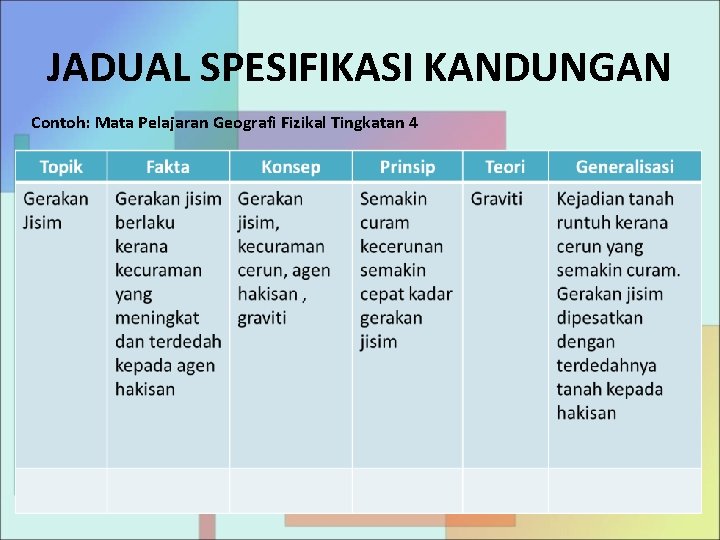 JADUAL SPESIFIKASI KANDUNGAN

Contoh: Mata Pelajaran Geografi Fizikal Tingkatan 4

| Topik | Fakta | Konsep | Prinsip | Teori | Generalisasi |
|---|---|---|---|---|---|
| Gerakan Jisim | Gerakan jisim berlaku kerana kecuraman yang meningkat dan terdedah kepada agen hakisan | Gerakan jisim, kecuraman cerun, agen hakisan , graviti | Semakin curam kecerunan semakin cepat kadar gerakan jisim | Graviti | Kejadian tanah runtuh kerana cerun yang semakin curam. Gerakan jisim dipesatkan dengan terdedahnya tanah kepada hakisan |
| | | | | | |